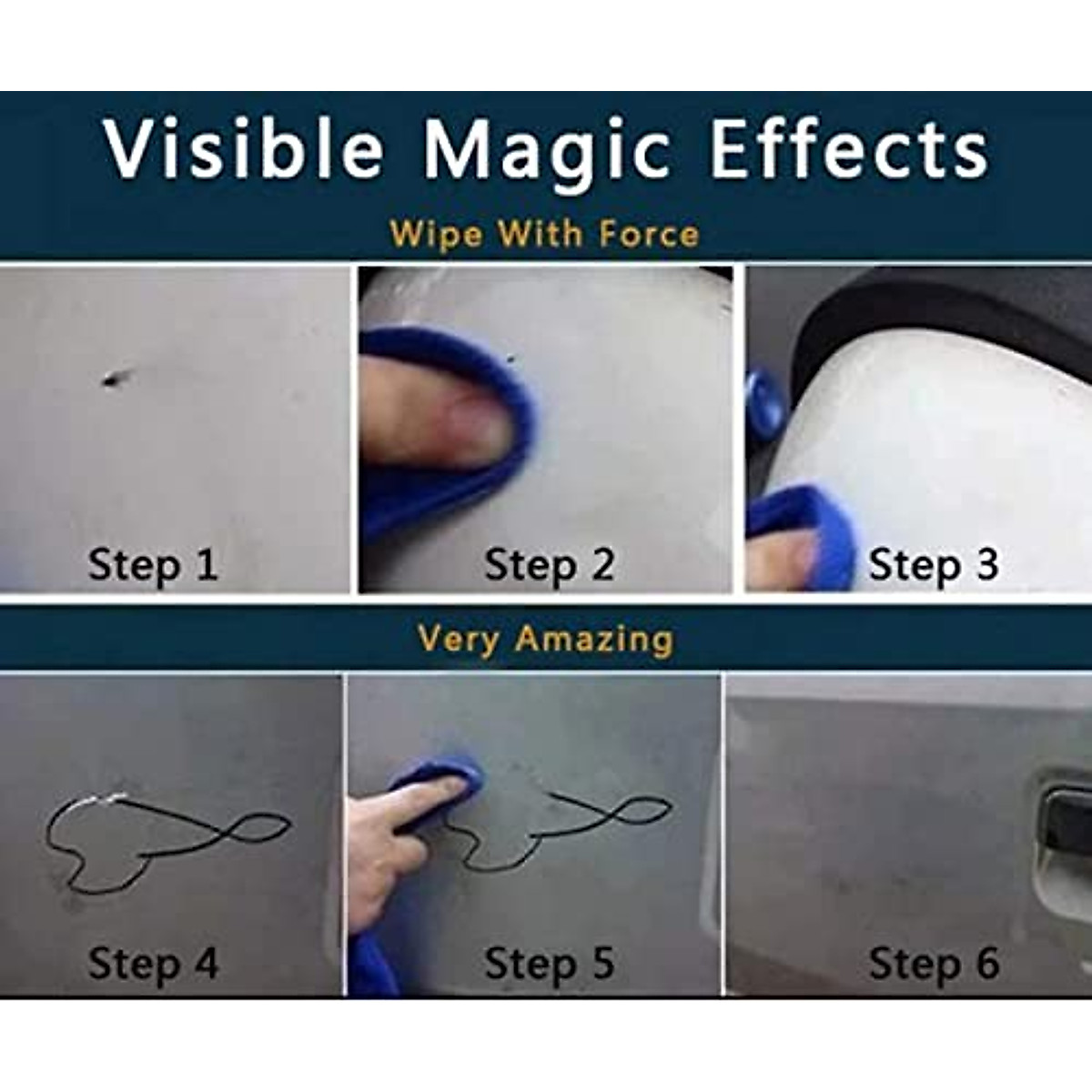 Visible Magic Effects

Wipe With Force

Step 1

Step 2

Step 3

Very Amazing

Step 4

Step 5

Step 6